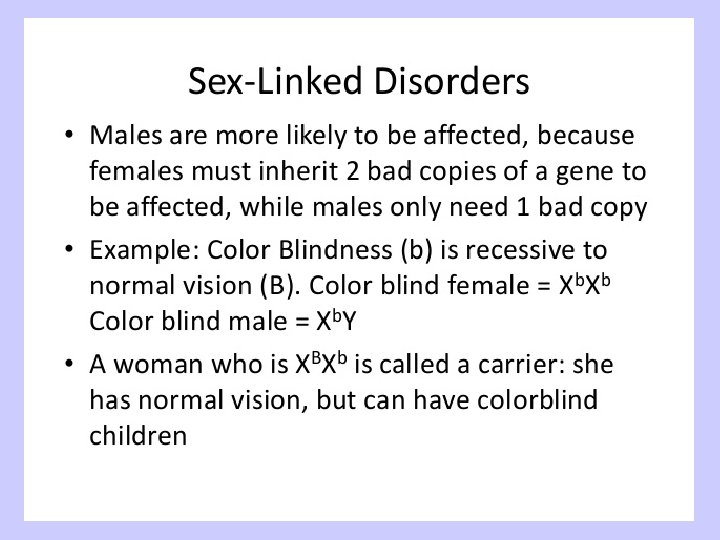 Sex-Linked Disorders

• Males are more likely to be affected, because females must inherit 2 bad copies of a gene to be affected, while males only need 1 bad copy

• Example: Color Blindness (b) is recessive to normal vision (B). Color blind female = $X^bX^b$ Color blind male = $X^bY$

• A woman who is $X^BX^b$ is called a carrier: she has normal vision, but can have colorblind children